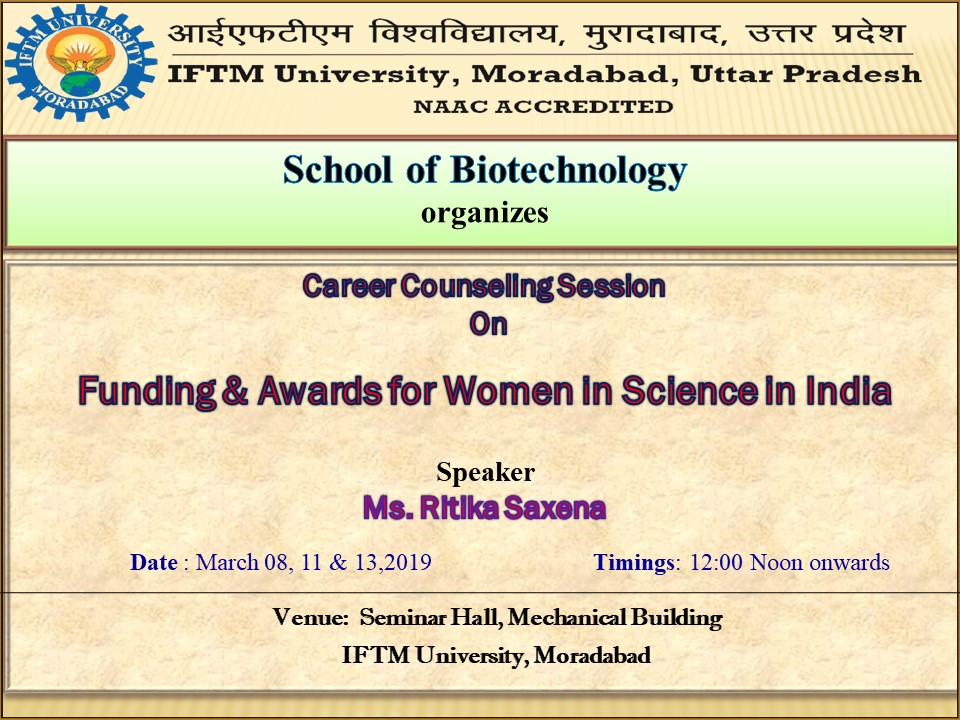 IFTM UNIVERSITY MORADABAD

आईएफटीएम विश्वविद्यालय, मुरादाबाद, उत्तर प्रदेश
IFTM University, Moradabad, Uttar Pradesh
NAAC ACCREDITED

School of Biotechnology
organizes

Career Counseling Session
On
Funding & Awards for Women in Science in India

Speaker
Ms. Ritika Saxena

Date : March 08, 11 & 13,2019 Timings: 12:00 Noon onwards

Venue: Seminar Hall, Mechanical Building
IFTM University, Moradabad